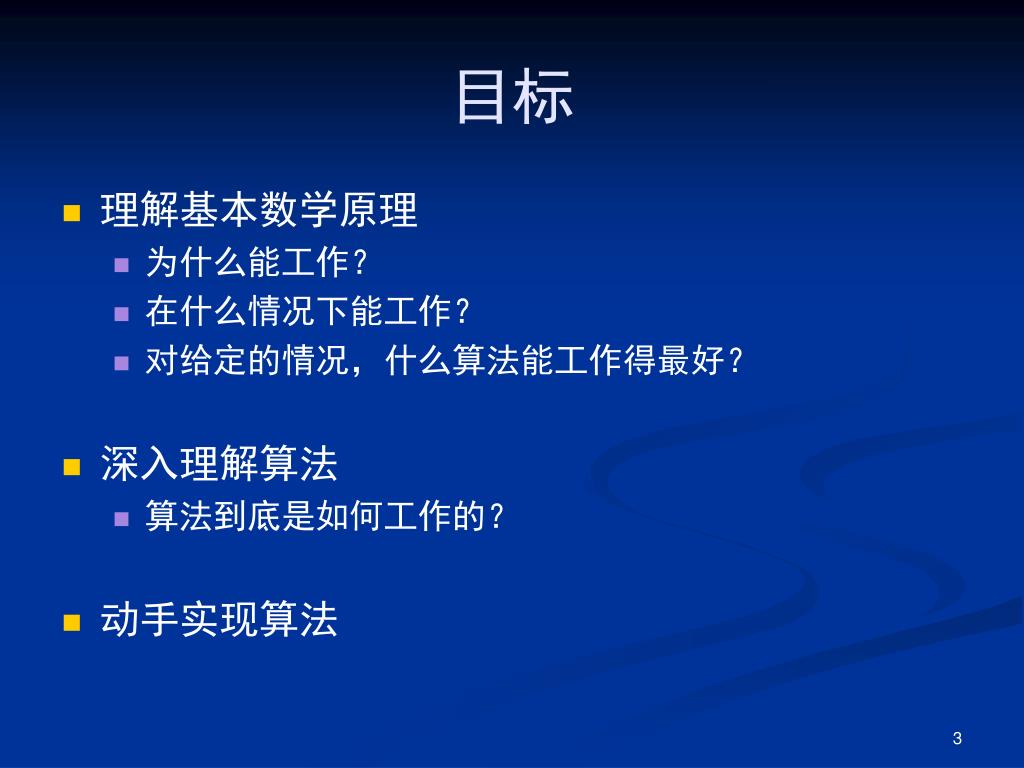 目标

理解基本数学原理

为什么能工作?

在什么情况下能工作?

对给定的情况，什么算法能工作得最好?

深入理解算法

算法到底是如何工作的?

动手实现算法

3